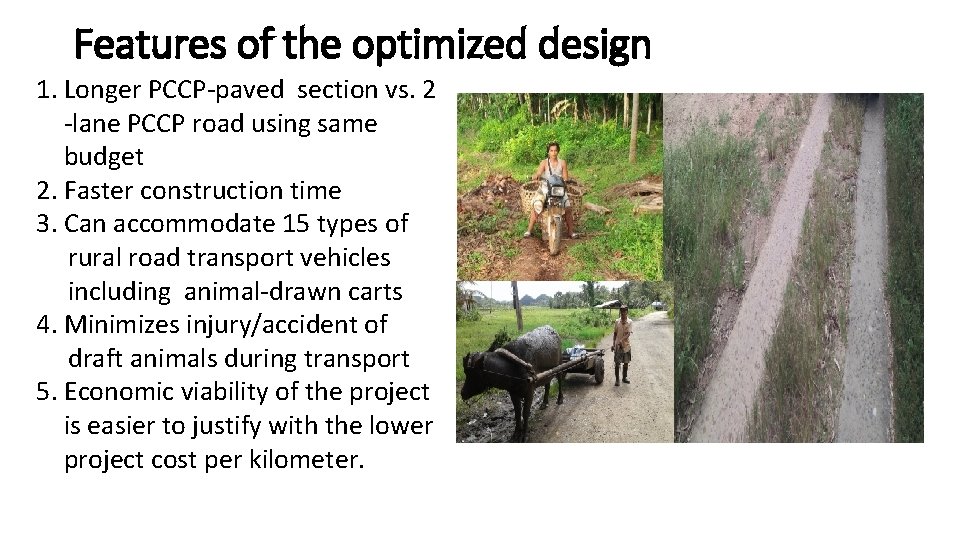 Features of the optimized design

1. Longer PCCP-paved section vs. 2 -lane PCCP road using same budget
2. Faster construction time
3. Can accommodate 15 types of rural road transport vehicles including animal-drawn carts
4. Minimizes injury/accident of draft animals during transport
5. Economic viability of the project is easier to justify with the lower project cost per kilometer.